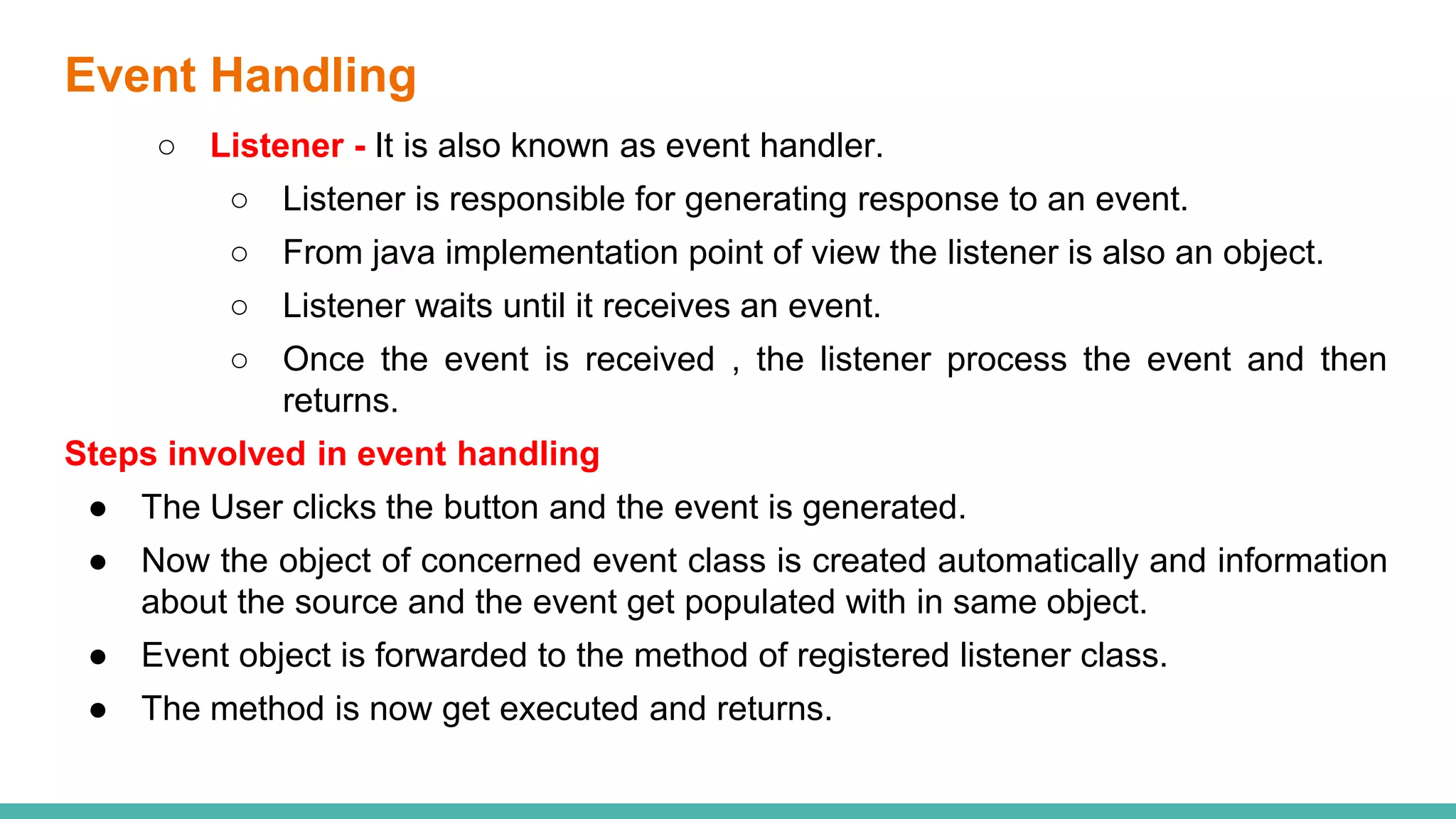 Event Handling

○ Listener - It is also known as event handler.

○ Listener is responsible for generating response to an event.

○ From java implementation point of view the listener is also an object.

○ Listener waits until it receives an event.

○ Once the event is received , the listener process the event and then returns.

Steps involved in event handling

● The User clicks the button and the event is generated.

● Now the object of concerned event class is created automatically and information about the source and the event get populated with in same object.

● Event object is forwarded to the method of registered listener class.

● The method is now get executed and returns.